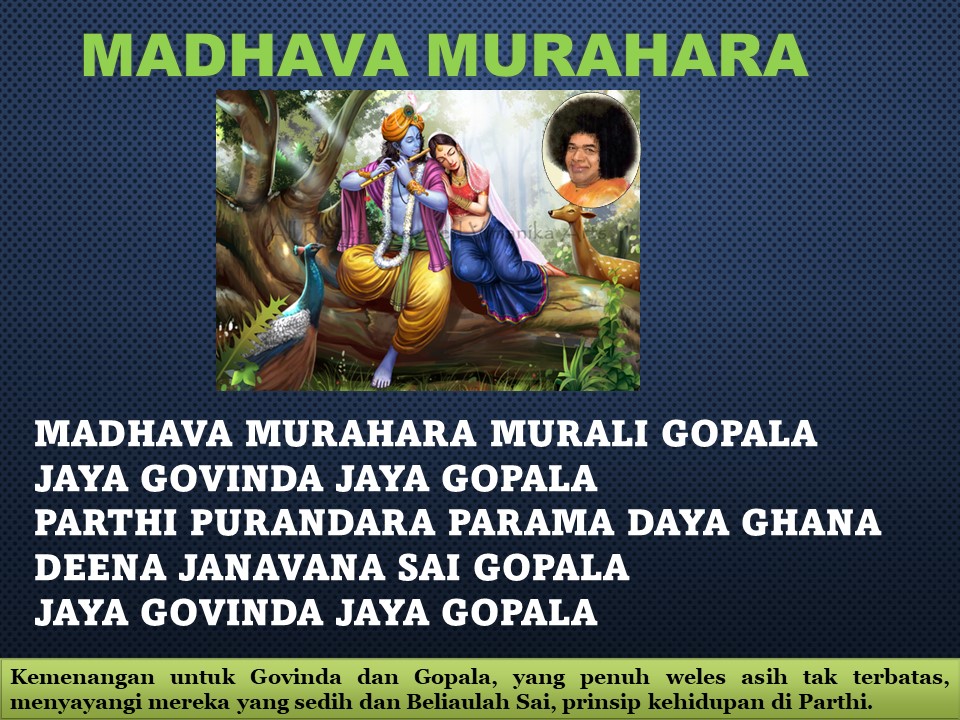 MADHAVA MURAHARA

MADHAVA MURAHARA MURALI GOPALA
JAYA GOVINDA JAYA GOPALA
PARTHI PURANDARA PARAMA DAYA GHANA
DEENA JANAVANA SAI GOPALA
JAYA GOVINDA JAYA GOPALA

Kemenangan untuk Govinda dan Gopala, yang penuh weles asih tak terbatas, menyayangi mereka yang sedih dan Beliaulah Sai, prinsip kehidupan di Parthi.